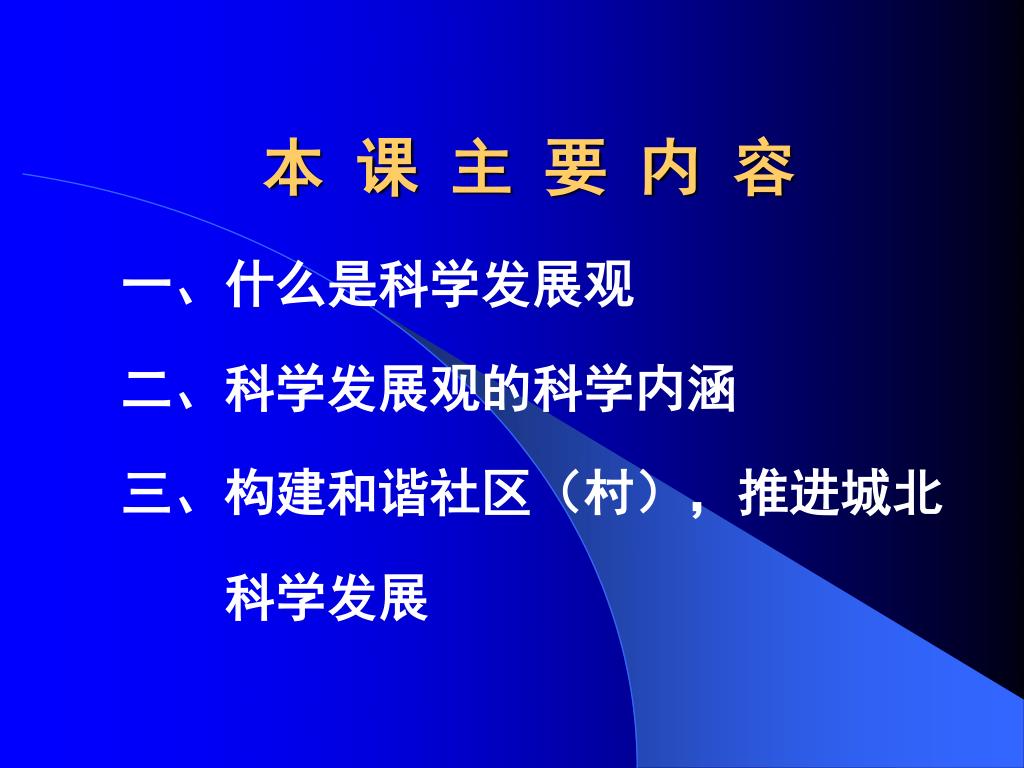 本 课 主 要 内 容

一、什么是科学发展观

二、科学发展观的科学内涵

三、构建和谐社区（村），推进城北科学发展